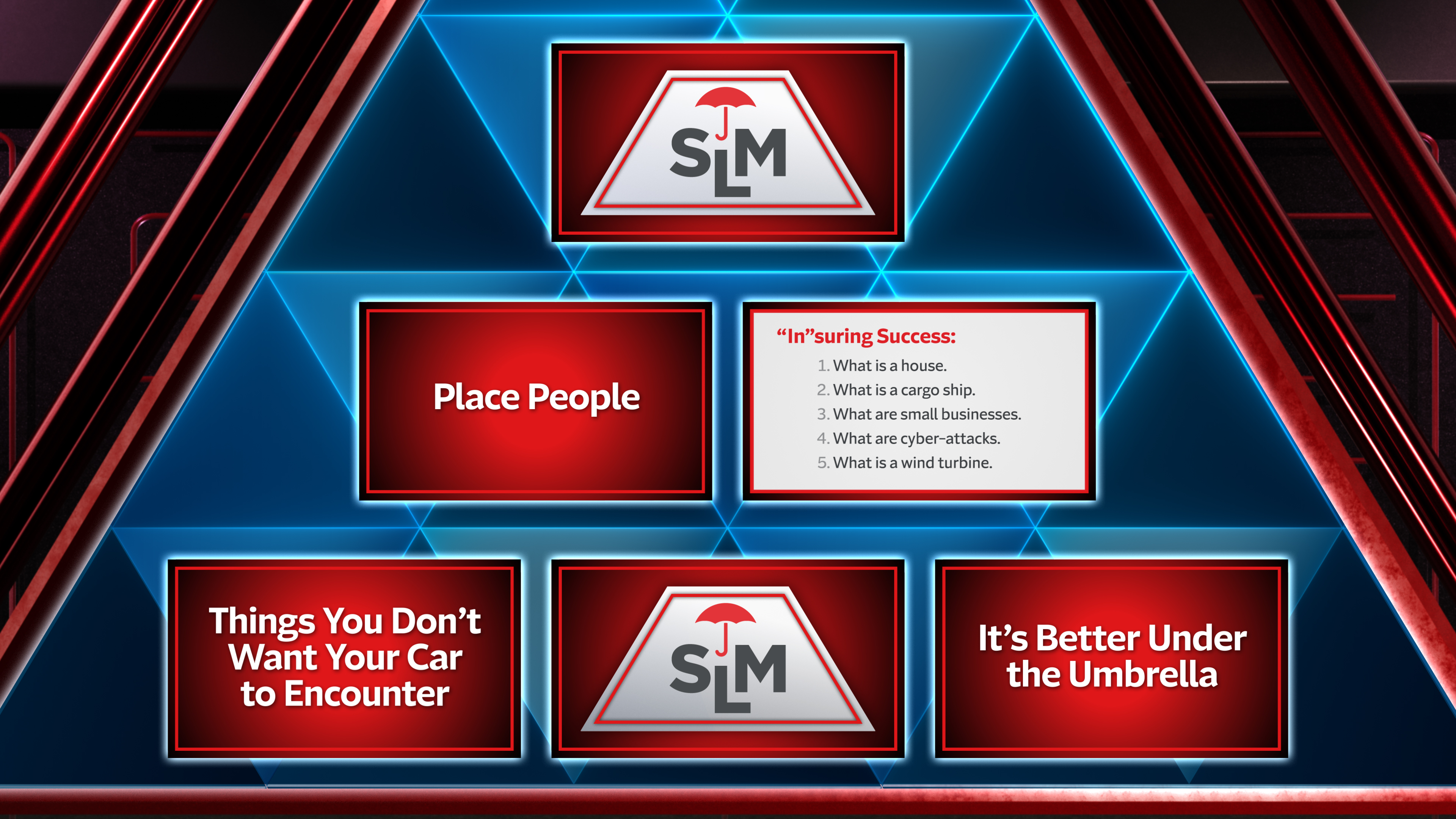 SLM

Place People

“In”suring Success:
1. What is a house.
2. What is a cargo ship.
3. What are small businesses.
4. What are cyber-attacks.
5. What is a wind turbine.

Things You Don’t Want Your Car to Encounter

SLM

It’s Better Under the Umbrella